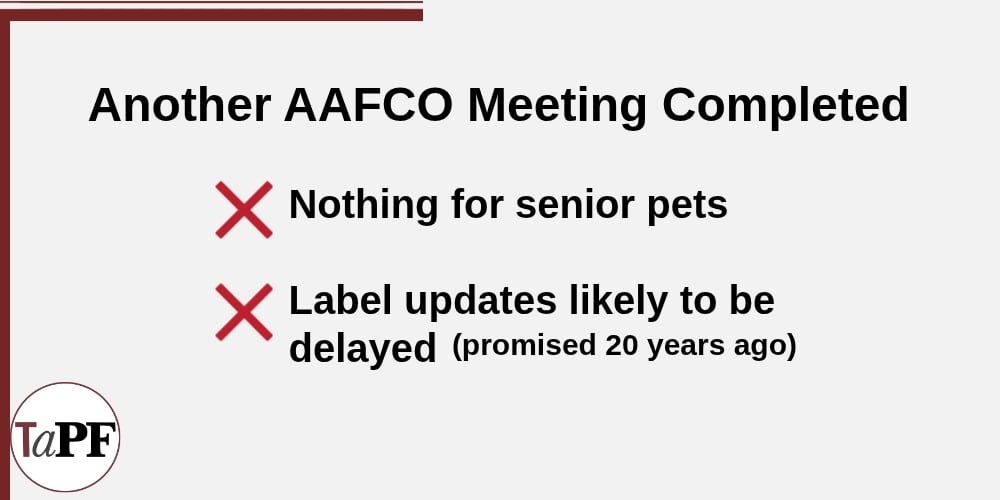 Another AAFCO Meeting Completed

Nothing for senior pets

Label updates likely to be delayed (promised 20 years ago)

TaPF